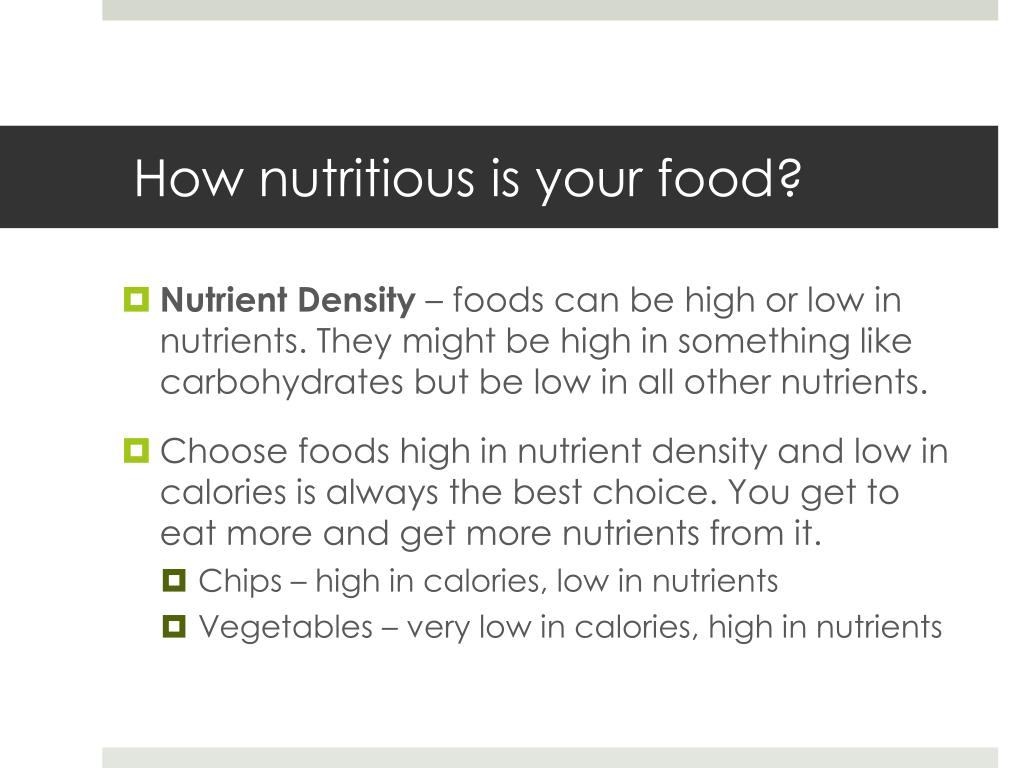 How nutritious is your food?

Nutrient Density – foods can be high or low in nutrients. They might be high in something like carbohydrates but be low in all other nutrients.

Choose foods high in nutrient density and low in calories is always the best choice. You get to eat more and get more nutrients from it.

Chips – high in calories, low in nutrients

Vegetables – very low in calories, high in nutrients